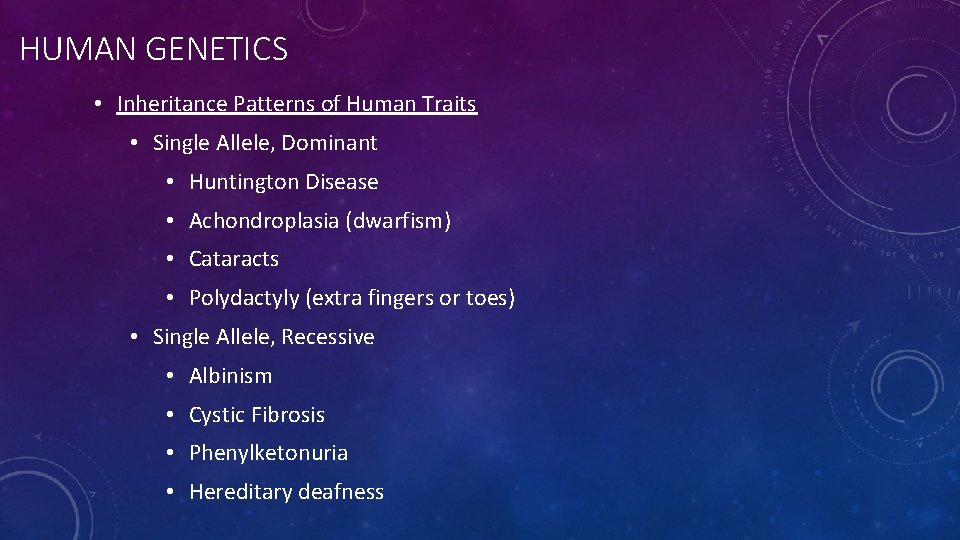 HUMAN GENETICS

• Inheritance Patterns of Human Traits
  • Single Allele, Dominant
    • Huntington Disease
    • Achondroplasia (dwarfism)
    • Cataracts
    • Polydactyly (extra fingers or toes)
  • Single Allele, Recessive
    • Albinism
    • Cystic Fibrosis
    • Phenylketonuria
    • Hereditary deafness